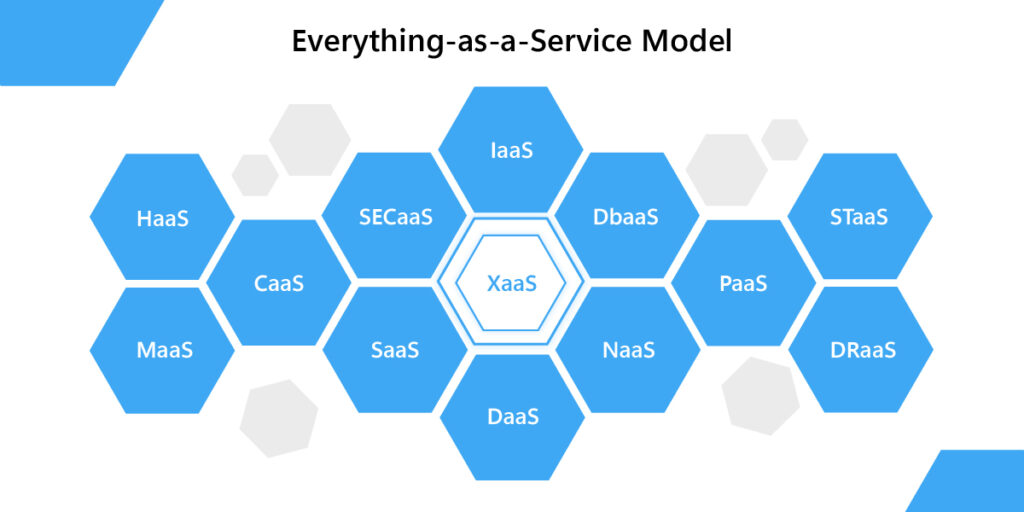 Everything-as-a-Service Model

IaaS

HaaS

SECaaS

DbaaS

STaaS

CaaS

XaaS

PaaS

MaaS

SaaS

NaaS

DRaaS

DaaS